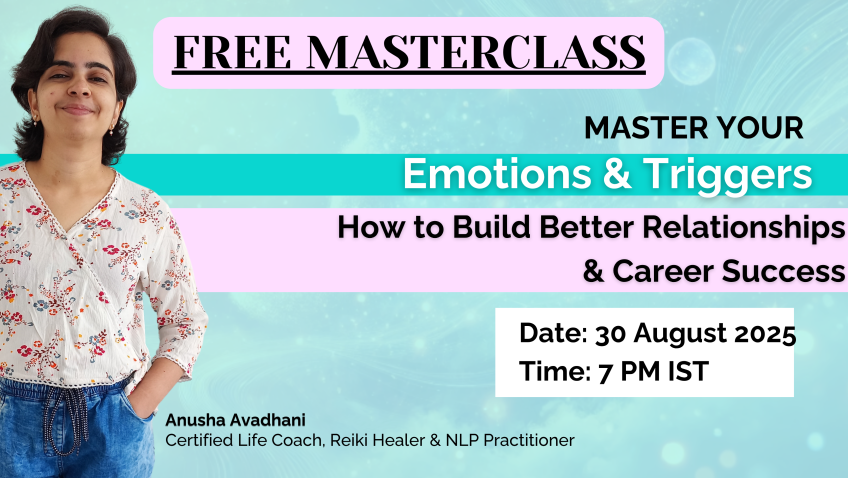 FREE MASTERCLASS

MASTER YOUR
Emotions & Triggers

How to Build Better Relationships
& Career Success

Date: 30 August 2025
Time: 7 PM IST

Anusha Avadhani
Certified Life Coach, Reiki Healer & NLP Practitioner